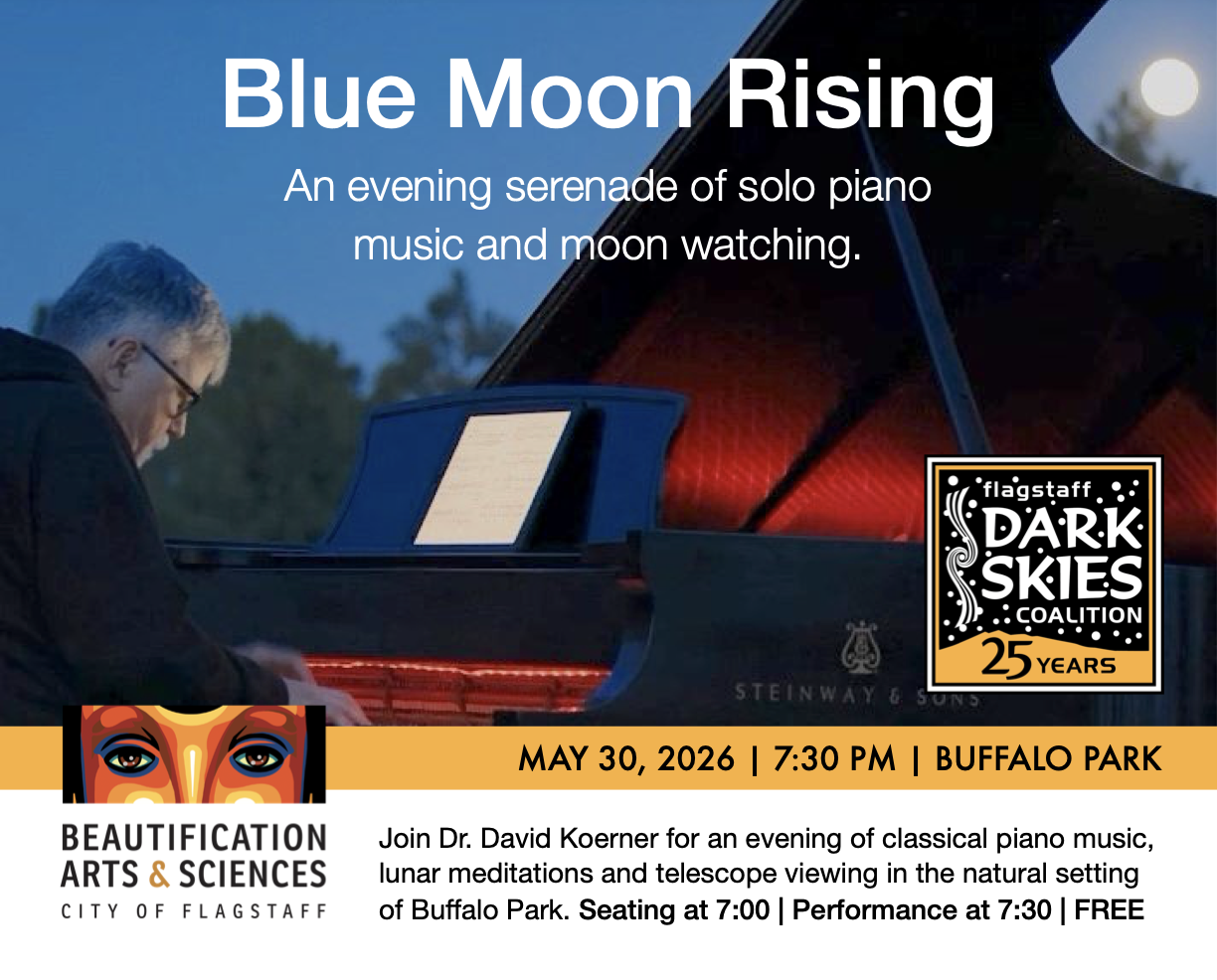 Blue Moon Rising

An evening serenade of solo piano music and moon watching.

flagstaff DARK SKIES COALITION 25 YEARS

STEINWAY & SONS

MAY 30, 2026 | 7:30 PM | BUFFALO PARK

BEAUTIFICATION ARTS & SCIENCES CITY OF FLAGSTAFF

Join Dr. David Koerner for an evening of classical piano music, lunar meditations and telescope viewing in the natural setting of Buffalo Park. Seating at 7:00 | Performance at 7:30 | FREE